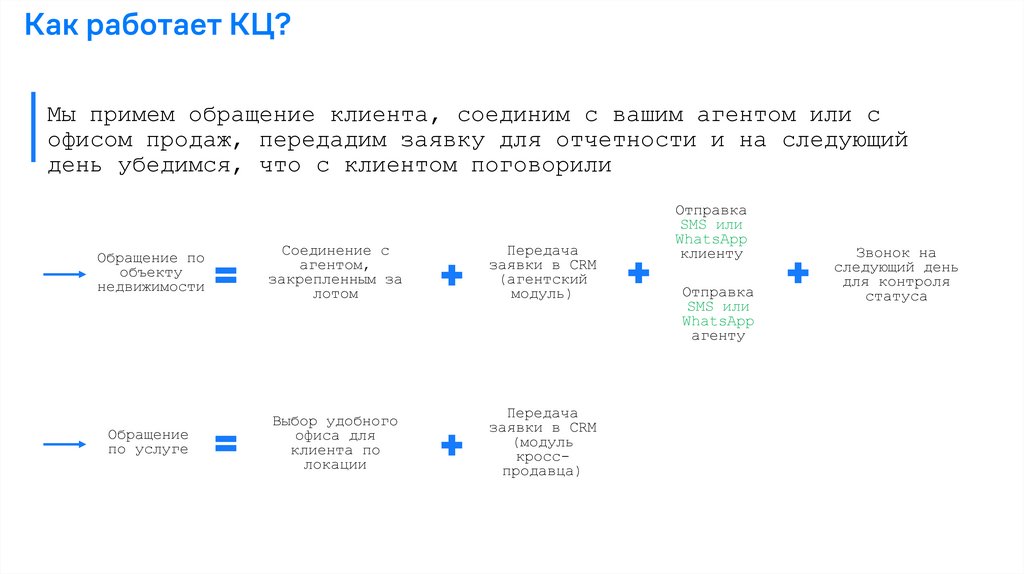 Как работает КЦ?

Мы примем обращение клиента, соединим с вашим агентом или с офисом продаж, передадим заявку для отчетности и на следующий день убедимся, что с клиентом поговорили

Обращение по объекту недвижимости = Соединение с агентом, закрепленным за лотом + Передача заявки в CRM (агентский модуль) + Отправка SMS или WhatsApp клиенту Отправка SMS или WhatsApp агенту + Звонок на следующий день для контроля статуса

Обращение по услуге = Выбор удобного офиса для клиента по локации + Передача заявки в CRM (модуль кросс-продавца)